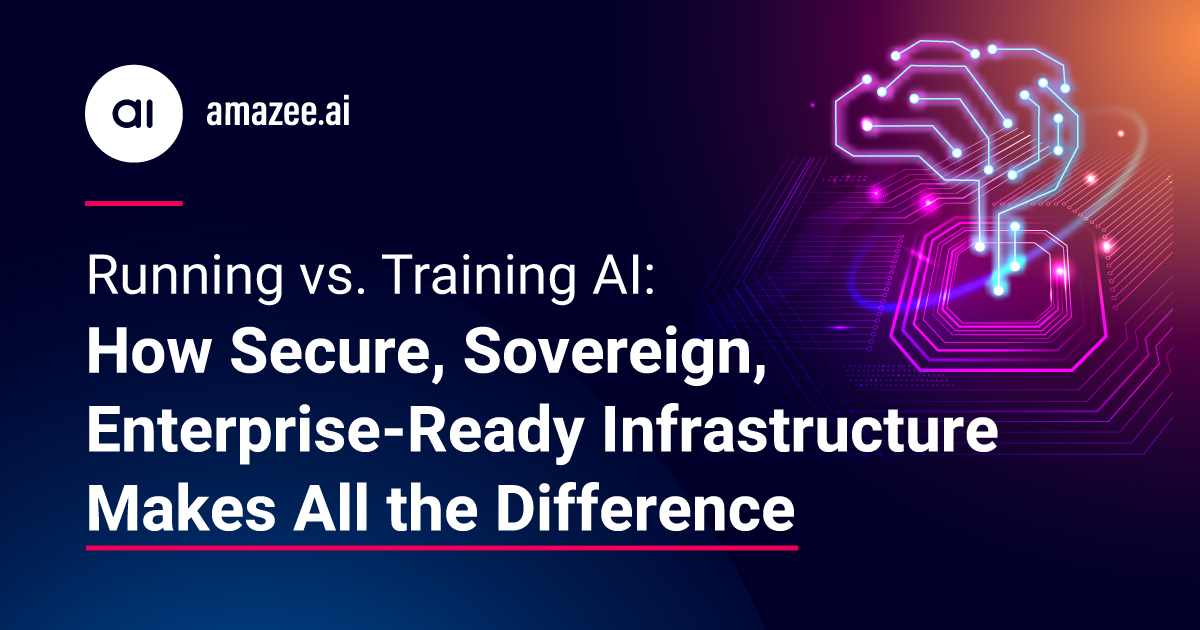 ai

amazee.ai

Running vs. Training AI:
How Secure, Sovereign, Enterprise-Ready Infrastructure Makes All the Difference